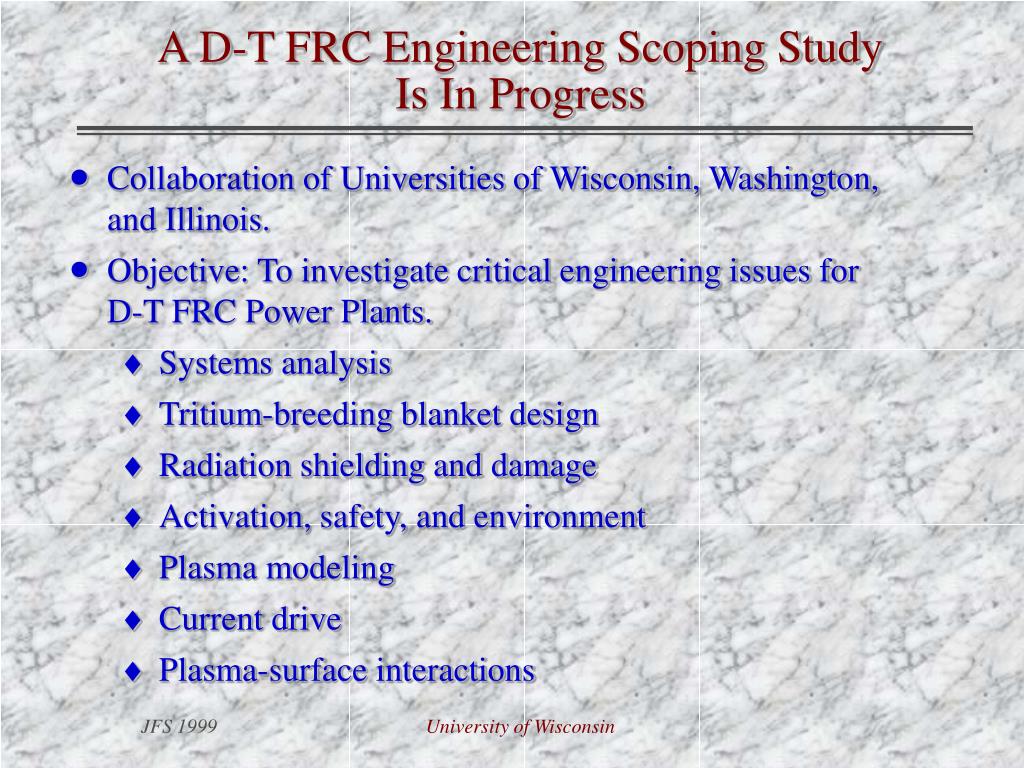 A D-T FRC Engineering Scoping Study Is In Progress

• Collaboration of Universities of Wisconsin, Washington, and Illinois.

• Objective: To investigate critical engineering issues for D-T FRC Power Plants.

♦ Systems analysis

♦ Tritium-breeding blanket design

♦ Radiation shielding and damage

♦ Activation, safety, and environment

♦ Plasma modeling

♦ Current drive

♦ Plasma-surface interactions

JFS 1999

University of Wisconsin